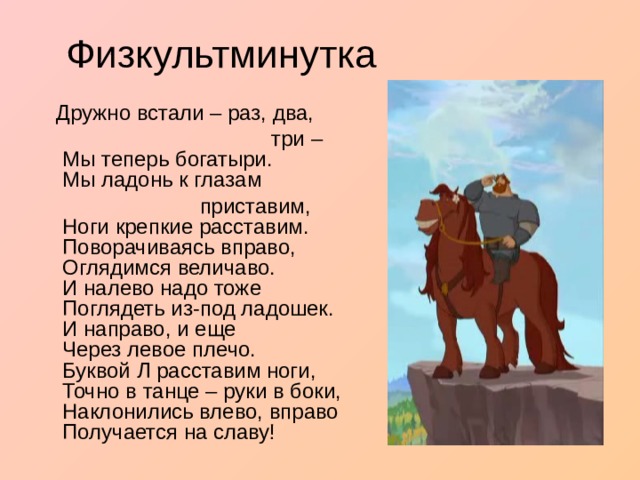 Физкультминутка

Дружно встали – раз, два, три –
Мы теперь богатыри.
Мы ладонь к глазам приставим,
Ноги крепкие расставим.
Поворачиваясь вправо,
Оглядимся величаво.
И налево надо тоже
Поглядеть из-под ладошек.
И направо, и еще
Через левое плечо.
Буквой Л расставим ноги,
Точно в танце – руки в боки,
Наклонились влево, вправо
Получается на славу!